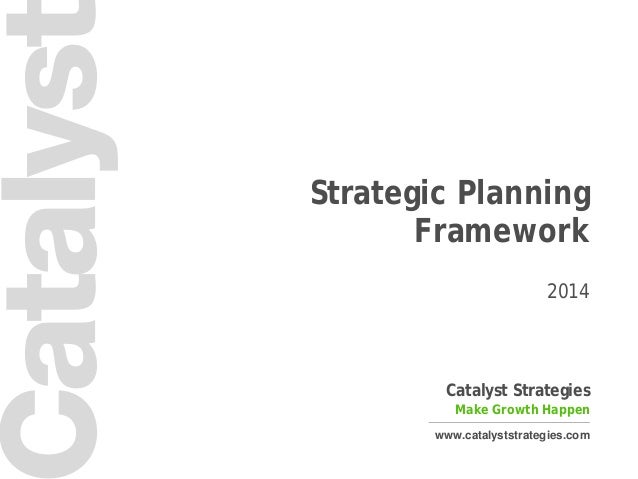 Catalyst

Strategic Planning Framework

2014

Catalyst Strategies
Make Growth Happen

www.catalyststrategies.com